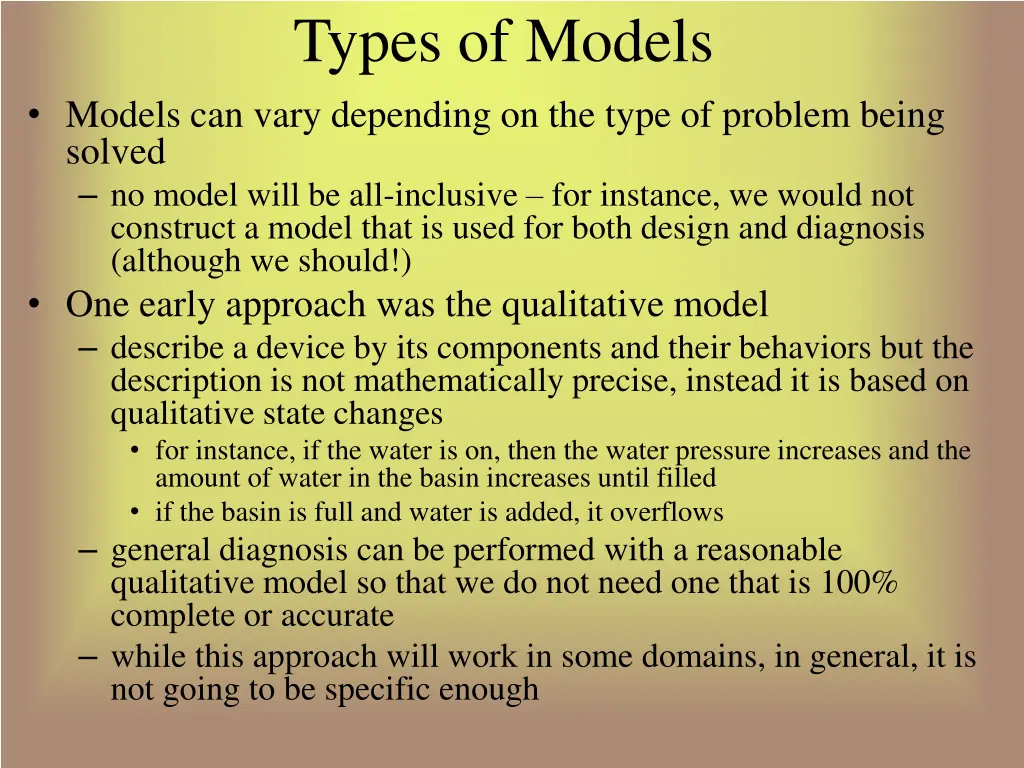 Types of Models

• Models can vary depending on the type of problem being solved

– no model will be all-inclusive – for instance, we would not construct a model that is used for both design and diagnosis (although we should!)

• One early approach was the qualitative model

– describe a device by its components and their behaviors but the description is not mathematically precise, instead it is based on qualitative state changes

• for instance, if the water is on, then the water pressure increases and the amount of water in the basin increases until filled

• if the basin is full and water is added, it overflows

– general diagnosis can be performed with a reasonable qualitative model so that we do not need one that is 100% complete or accurate

– while this approach will work in some domains, in general, it is not going to be specific enough